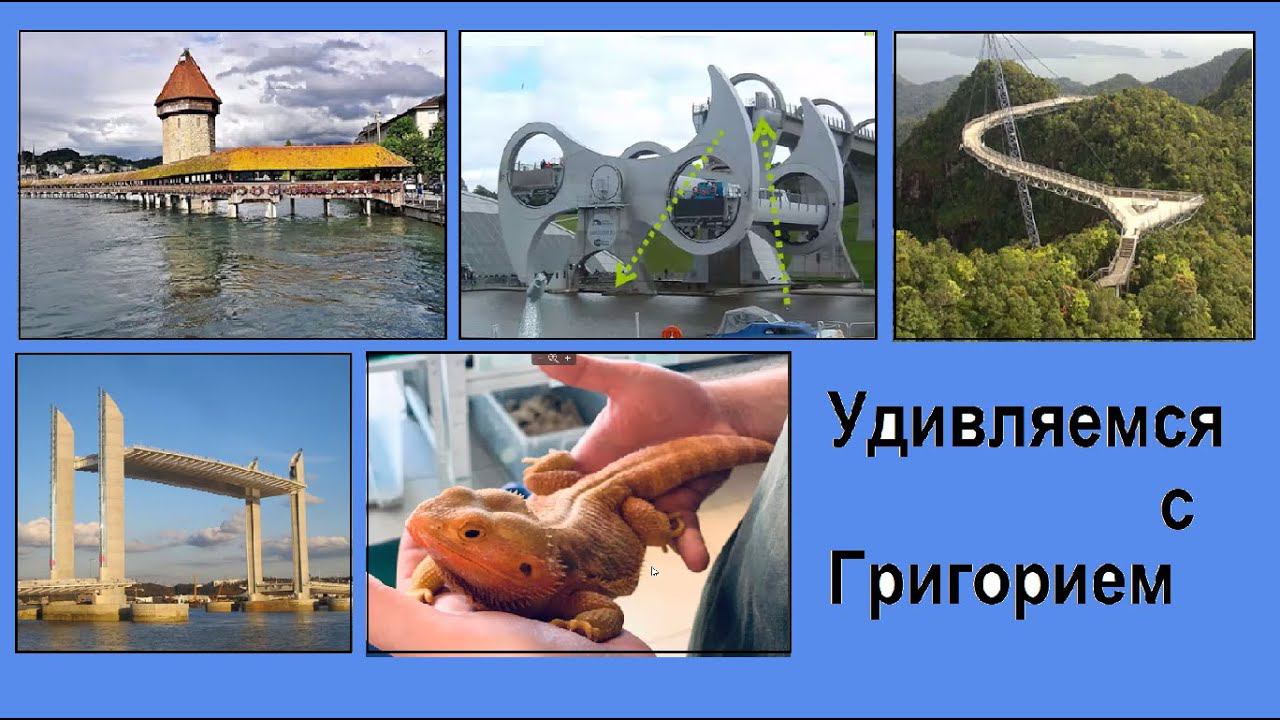 Удивляемся
с
Григорием